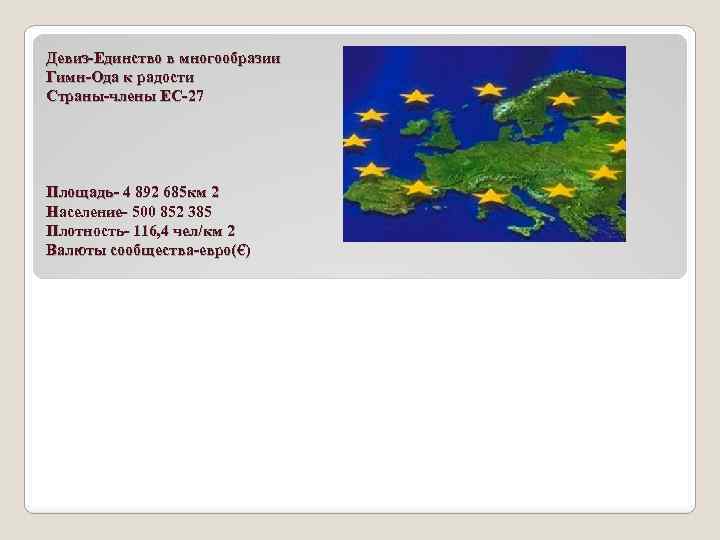 Девиз-Единство в многообразии
Гимн-Ода к радости
Страны-члены ЕС-27

Площадь- 4 892 685км 2
Население- 500 852 385
Плотность- 116,4 чел/км 2
Валюты сообщества-евро(€)